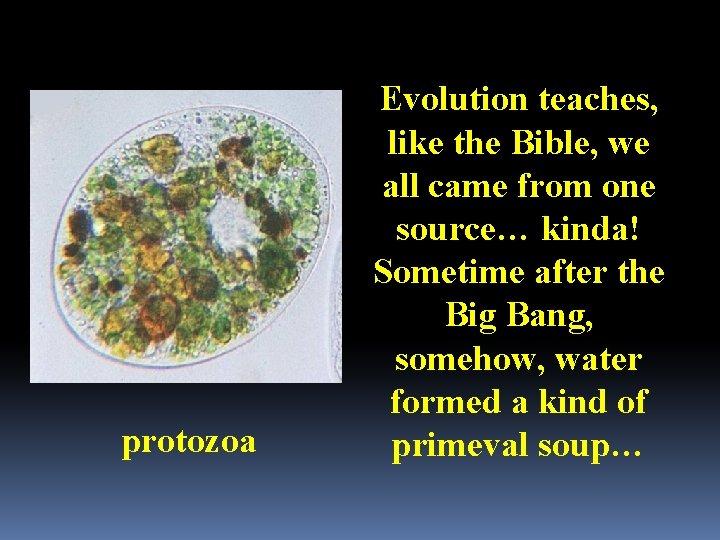 protozoa

Evolution teaches, like the Bible, we all came from one source… kinda! Sometime after the Big Bang, somehow, water formed a kind of primeval soup…